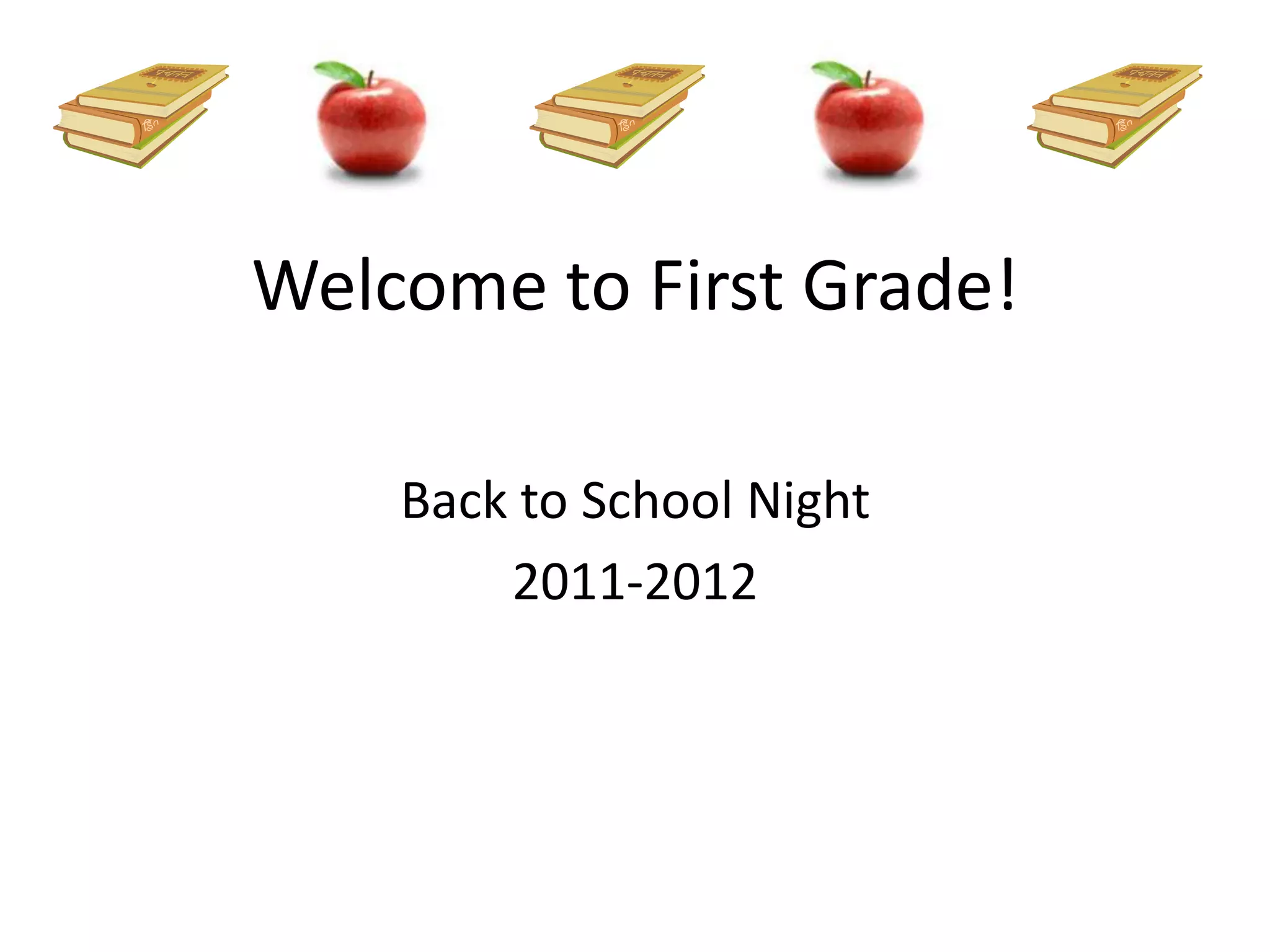 Welcome to First Grade!

Back to School Night

2011-2012